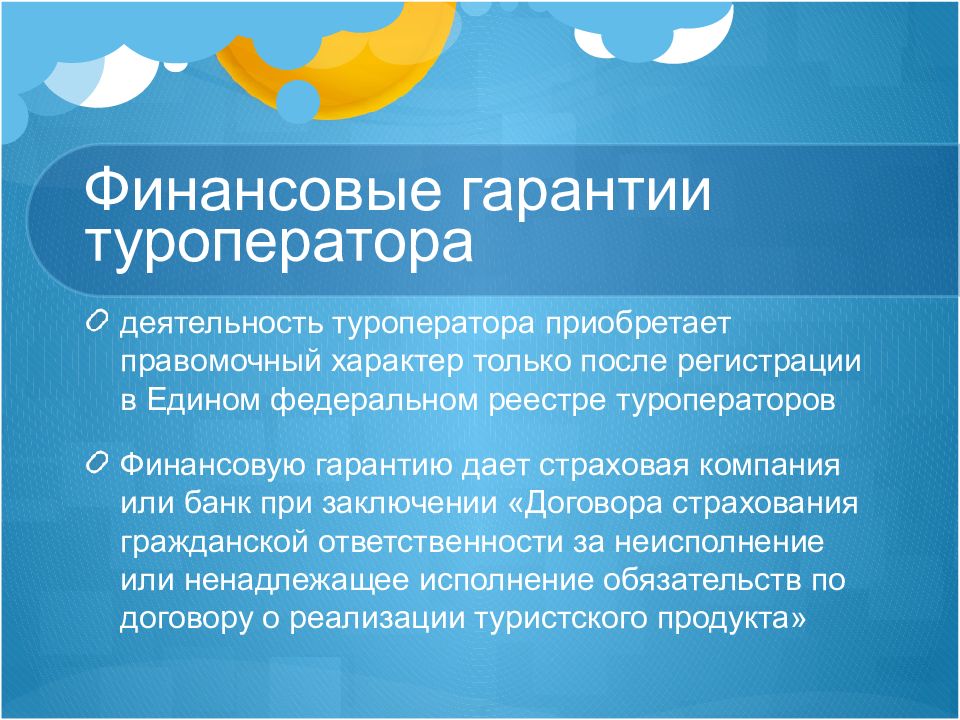 Финансовые гарантии туроператора

деятельность туроператора приобретает правомочный характер только после регистрации в Едином федеральном реестре туроператоров

Финансовую гарантию дает страховая компания или банк при заключении «Договора страхования гражданской ответственности за неисполнение или ненадлежащее исполнение обязательств по договору о реализации туристского продукта»